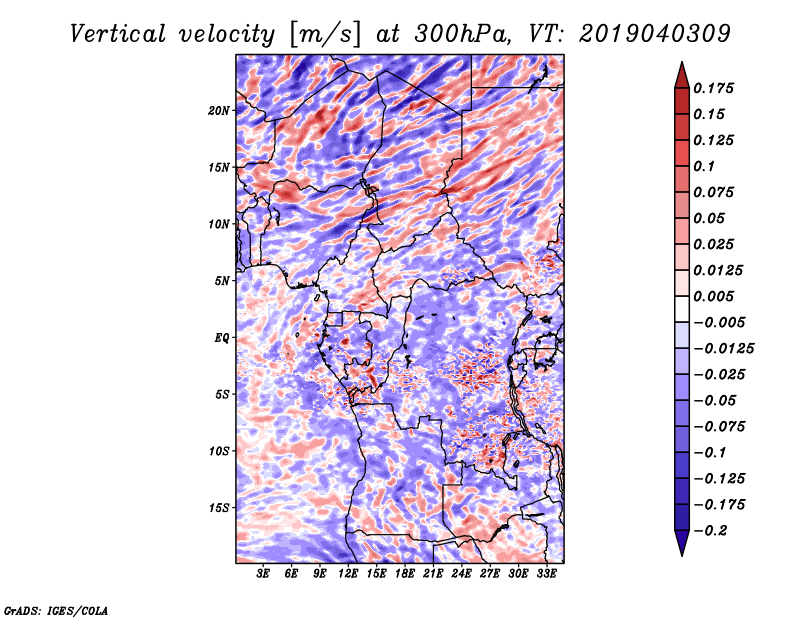 Vertical velocity [m/s] at 300hPa, VT: 2019040309

20N
15N
10N
5N
EQ
5S
10S
15S

3E 6E 9E 12E 15E 18E 21E 24E 27E 30E 33E

0.175
0.15
0.125
0.1
0.075
0.05
0.025
0.0125
0.005
−0.005
−0.0125
−0.025
−0.05
−0.075
−0.1
−0.125
−0.175
−0.2

GrADS: IGES/COLA